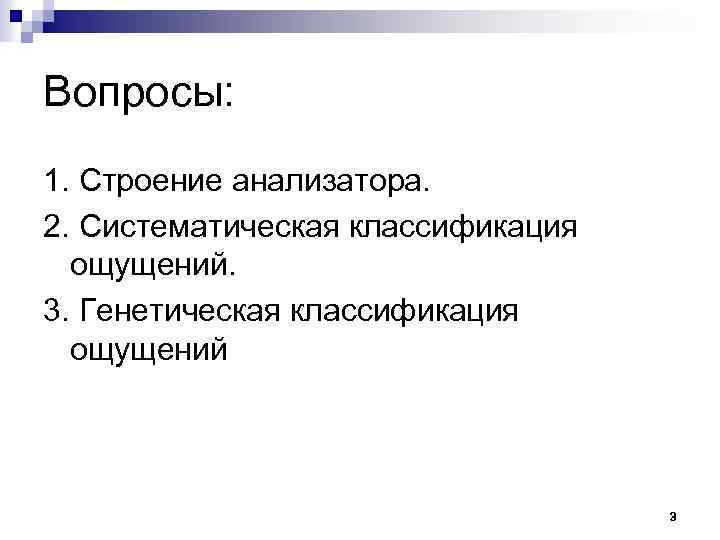 Вопросы:

1. Строение анализатора.

2. Систематическая классификация ощущений.

3. Генетическая классификация ощущений

3